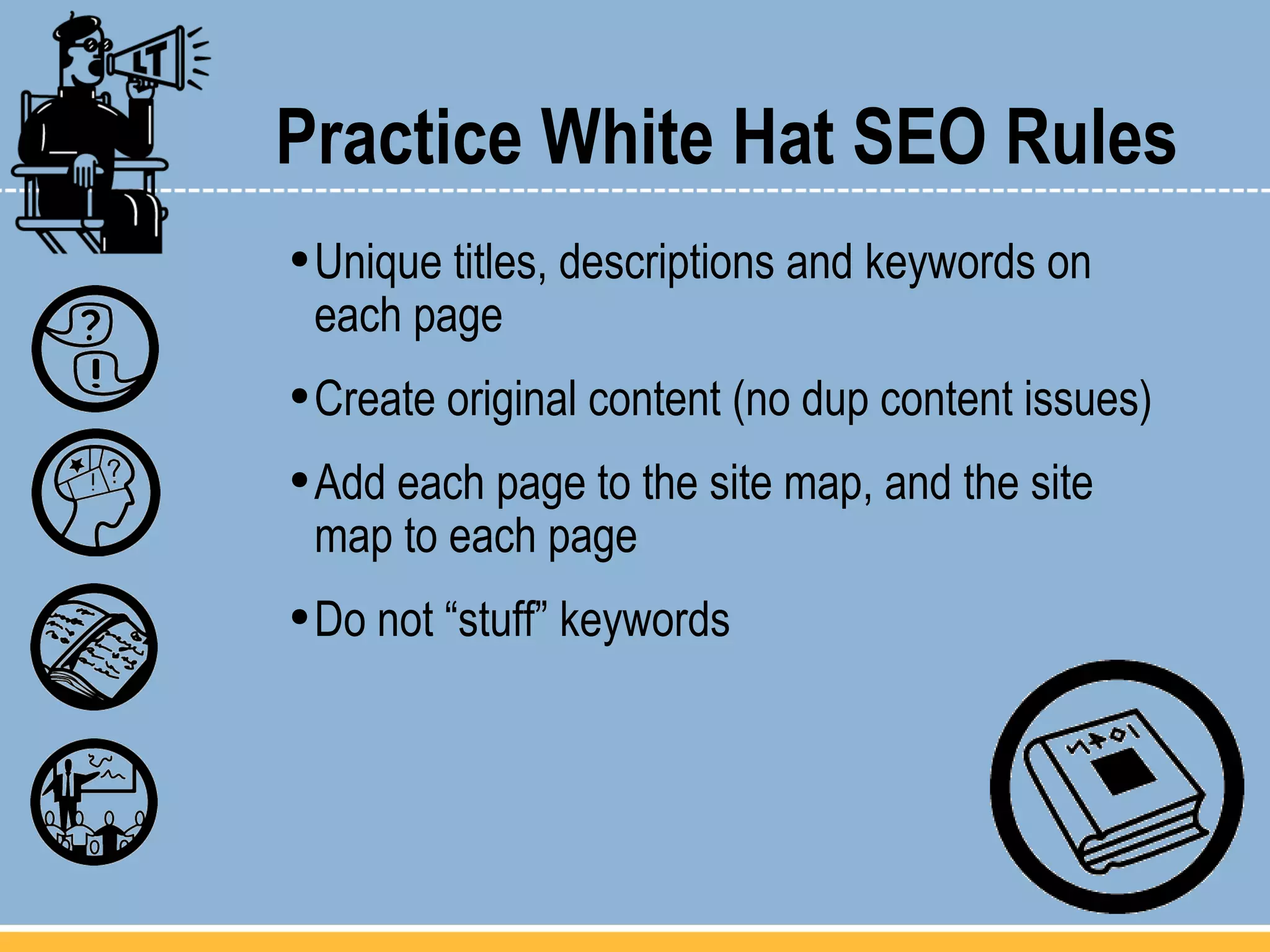 LT

Practice White Hat SEO Rules

• Unique titles, descriptions and keywords on each page

• Create original content (no dup content issues)

• Add each page to the site map, and the site map to each page

• Do not “stuff” keywords